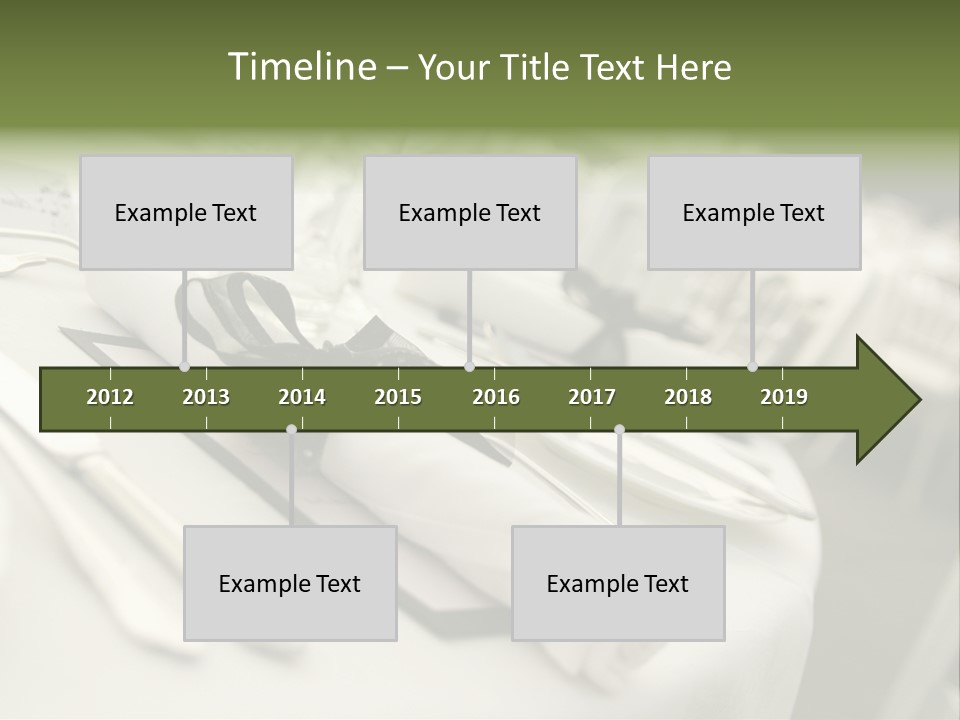 Timeline – Your Title Text Here

Example Text

Example Text

Example Text

2012 2013 2014 2015 2016 2017 2018 2019

Example Text

Example Text